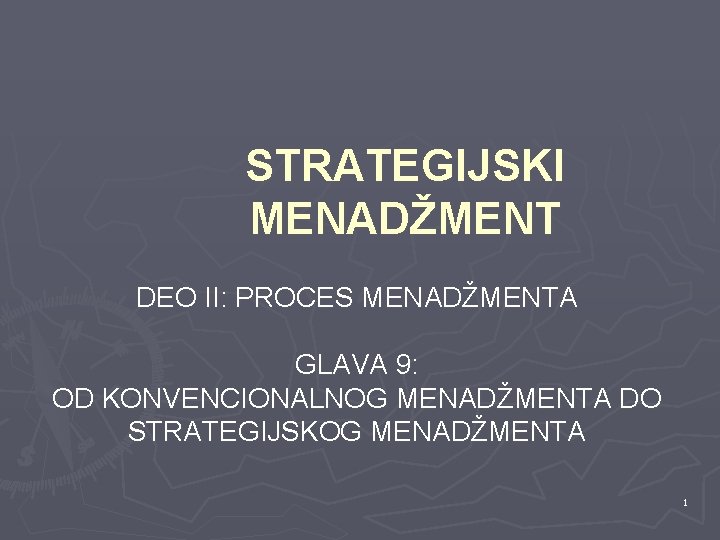 STRATEGIJSKI MENADŽMENT

DEO II: PROCES MENADŽMENTA

GLAVA 9:
OD KONVENCIONALNOG MENADŽMENTA DO STRATEGIJSKOG MENADŽMENTA

1